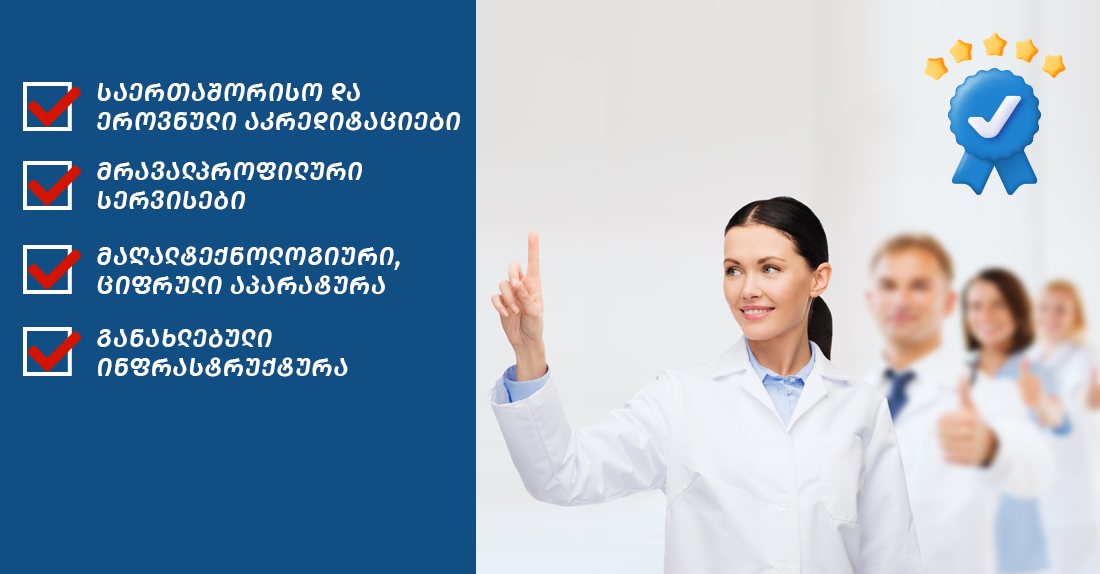 საერთაშორისო და ეროვნული აკრედიტაციები

მრავალპროფილური სერვისები

მაღალტექნოლოგიური, ციფრული აპარატურა

განახლებული ინფრასტრუქტურა